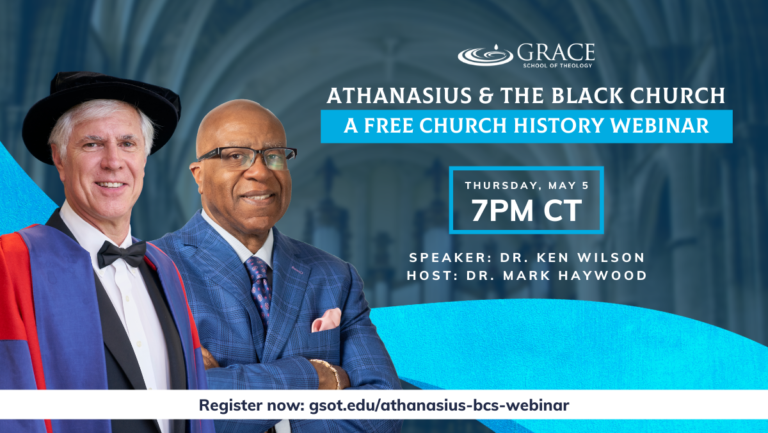 GRACE
SCHOOL OF THEOLOGY

ATHANASIUS & THE BLACK CHURCH
A FREE CHURCH HISTORY WEBINAR

THURSDAY, MAY 5
7PM CT

SPEAKER: DR. KEN WILSON
HOST: DR. MARK HAYWOOD

Register now: gsot.edu/athanasius-bcs-webinar